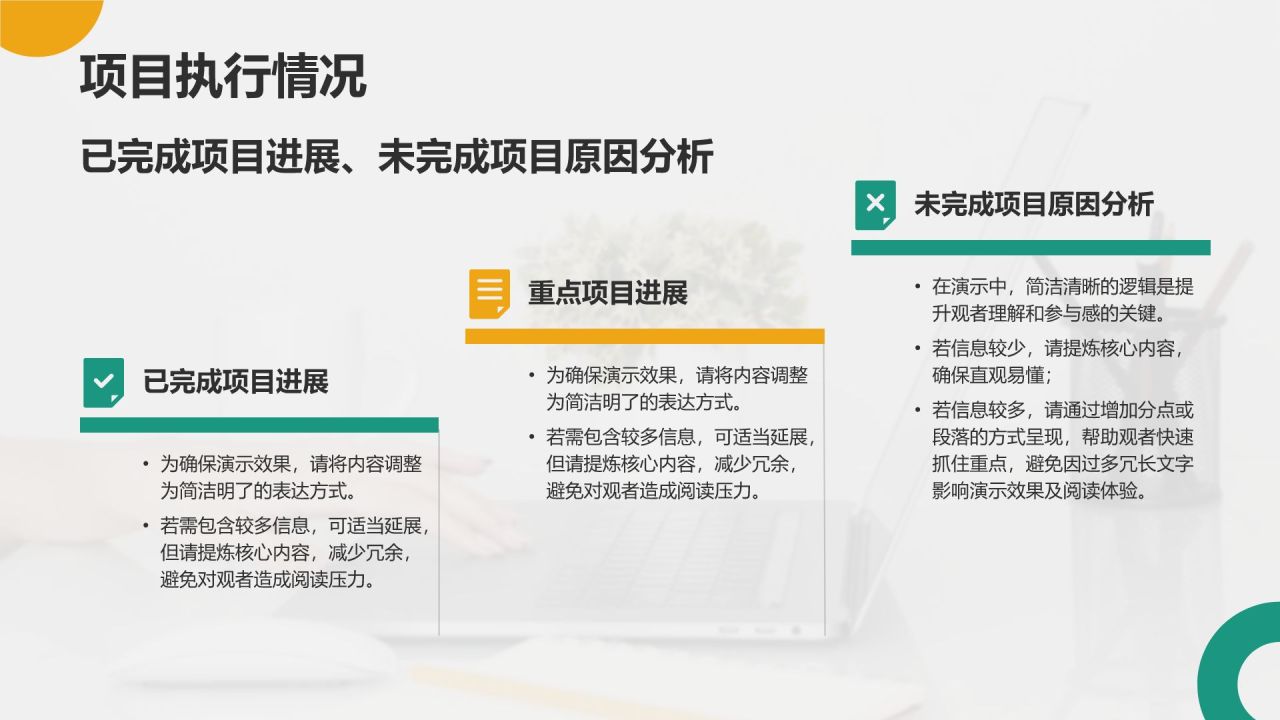 项目执行情况

已完成项目进展、未完成项目原因分析

已完成项目进展

• 为确保演示效果，请将内容调整为简洁明了的表达方式。
• 若需包含较多信息，可适当延展，但请提炼核心内容，减少冗余，避免对观者造成阅读压力。

重点项目进展

• 为确保演示效果，请将内容调整为简洁明了的表达方式。
• 若需包含较多信息，可适当延展，但请提炼核心内容，减少冗余，避免对观者造成阅读压力。

未完成项目原因分析

• 在演示中，简洁清晰的逻辑是提升观者理解和参与感的关键。
• 若信息较少，请提炼核心内容，确保直观易懂；
• 若信息较多，请通过增加分点或段落的方式呈现，帮助观者快速抓住重点，避免因过多冗长文字影响演示效果及阅读体验。